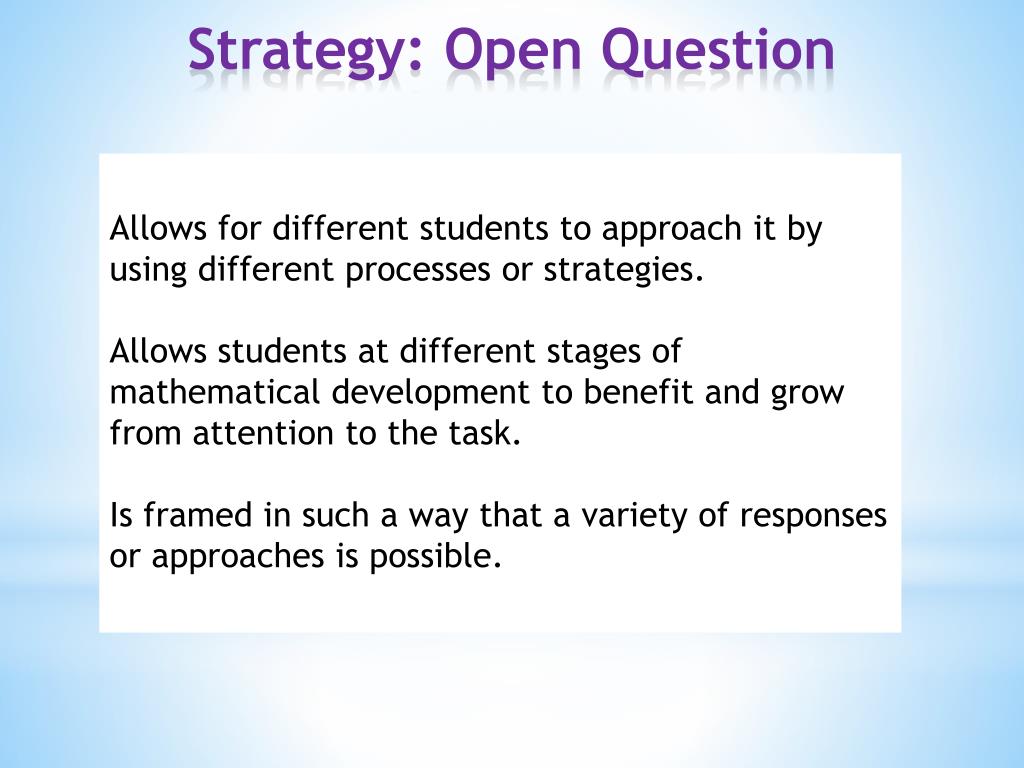 Strategy: Open Question

Allows for different students to approach it by using different processes or strategies.

Allows students at different stages of mathematical development to benefit and grow from attention to the task.

Is framed in such a way that a variety of responses or approaches is possible.